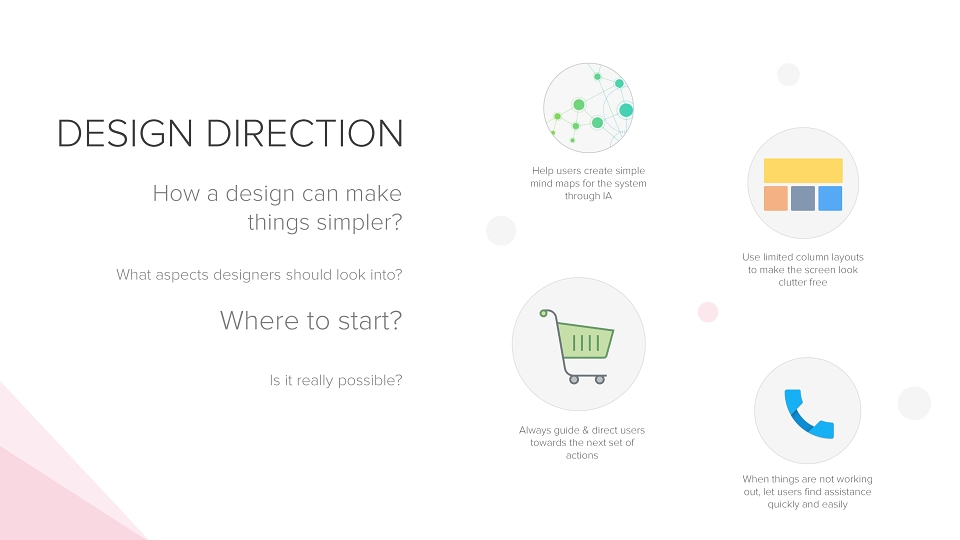 DESIGN DIRECTION

How a design can make things simpler?

What aspects designers should look into?

Where to start?

Is it really possible?

Help users create simple mind maps for the system through IA

Use limited column layouts to make the screen look clutter free

Always guide & direct users towards the next set of actions

When things are not working out, let users find assistance quickly and easily